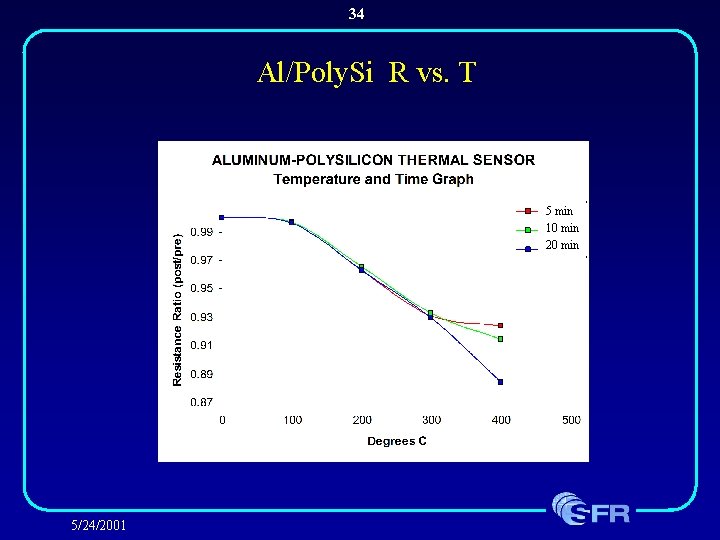 34

Al/PolySi R vs. T

ALUMINUM-POLYSILICON THERMAL SENSOR
Temperature and Time Graph

5 min
10 min
20 min

Resistance Ratio (post/pre)

0.99
0.97
0.95
0.93
0.91
0.89
0.87

0
100
200
300
400
500

Degrees C

5/24/2001

SFR